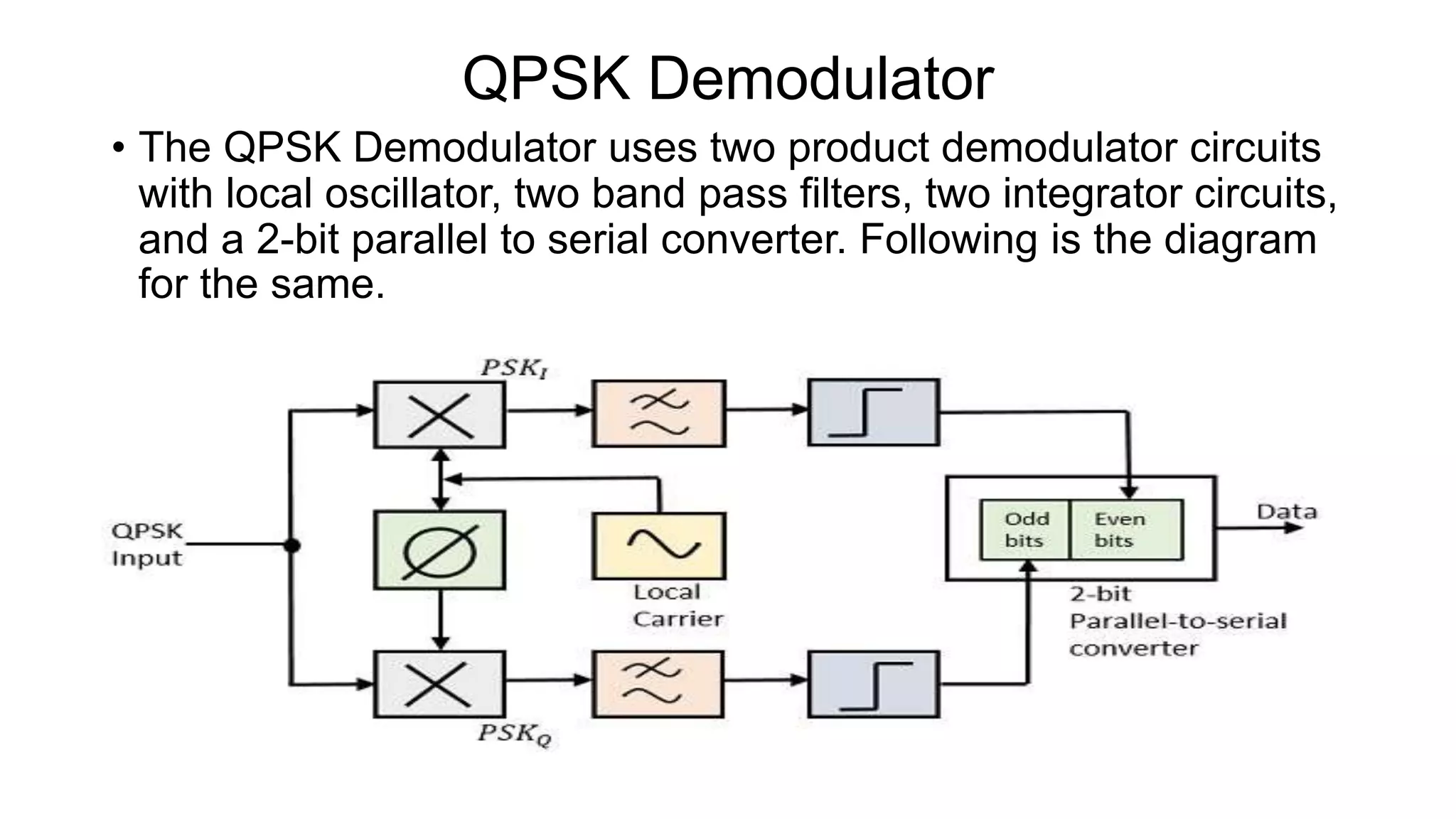 QPSK Demodulator

• The QPSK Demodulator uses two product demodulator circuits with local oscillator, two band pass filters, two integrator circuits, and a 2-bit parallel to serial converter. Following is the diagram for the same.

$PSK_I$

QPSK Input

Local Carrier

Odd bits

Even bits

Data

2-bit Parallel-to-serial converter

$PSK_Q$